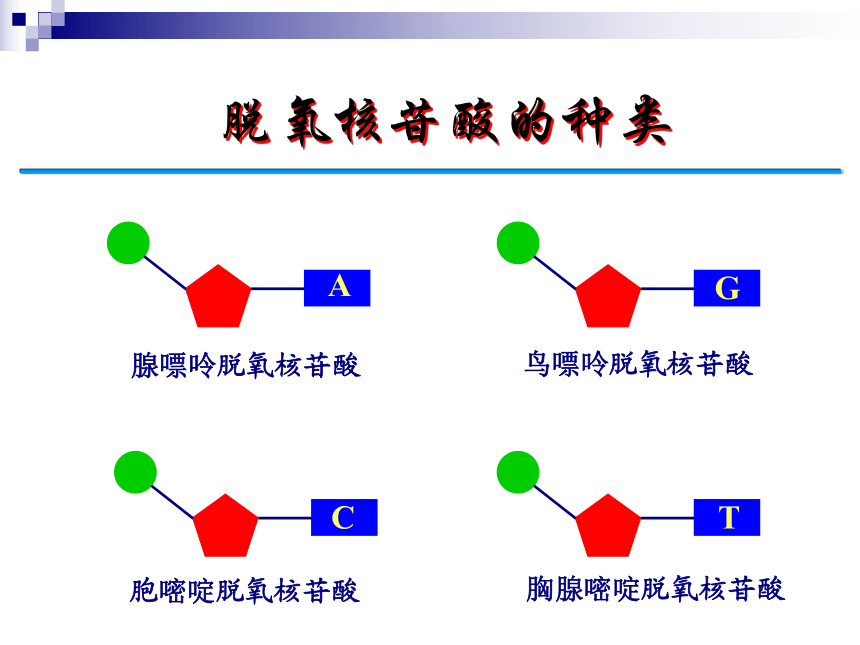 脱氧核苷酸的种类

A

腺嘌呤脱氧核苷酸

G

鸟嘌呤脱氧核苷酸

C

胞嘧啶脱氧核苷酸

T

胸腺嘧啶脱氧核苷酸